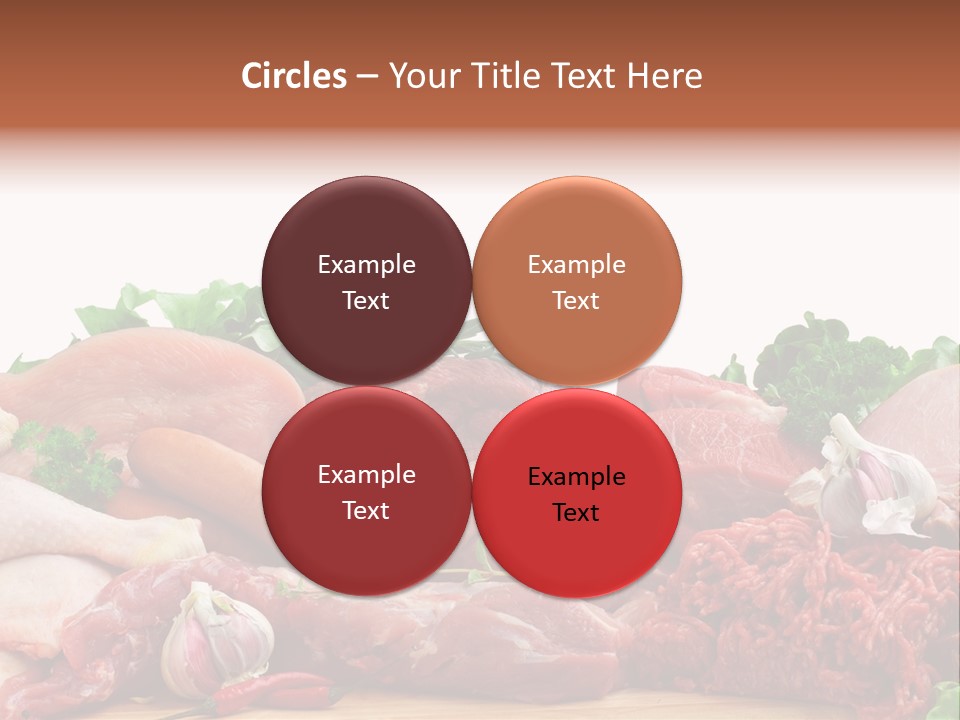 Circles – Your Title Text Here

Example Text

Example Text

Example Text

Example Text